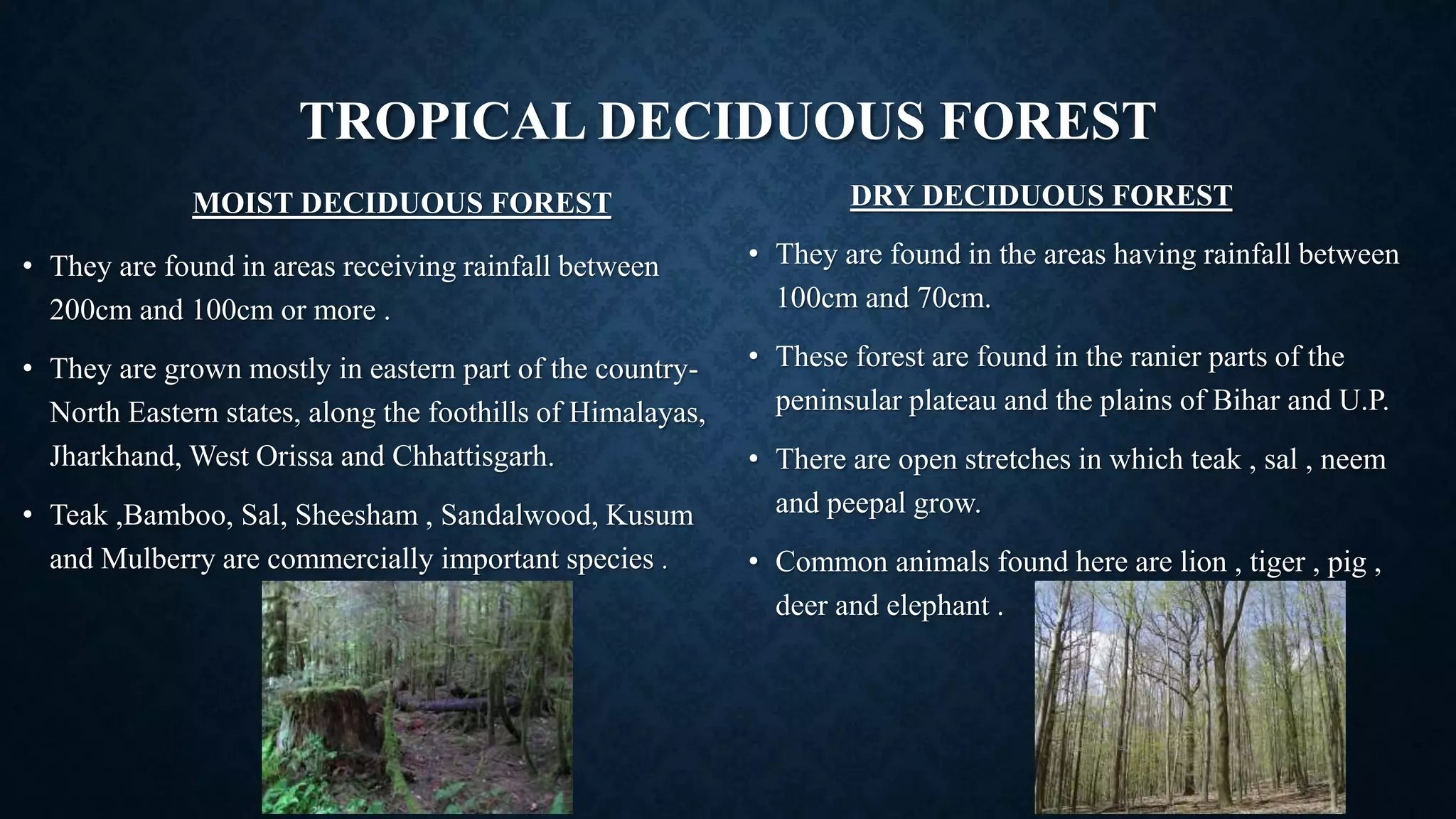 TROPICAL DECIDUOUS FOREST

MOIST DECIDUOUS FOREST

• They are found in areas receiving rainfall between 200cm and 100cm or more .

• They are grown mostly in eastern part of the country- North Eastern states, along the foothills of Himalayas, Jharkhand, West Orissa and Chhattisgarh.

• Teak ,Bamboo, Sal, Sheesham , Sandalwood, Kusum and Mulberry are commercially important species .

DRY DECIDUOUS FOREST

• They are found in the areas having rainfall between 100cm and 70cm.

• These forest are found in the ranier parts of the peninsular plateau and the plains of Bihar and U.P.

• There are open stretches in which teak , sal , neem and peepal grow.

• Common animals found here are lion , tiger , pig , deer and elephant .